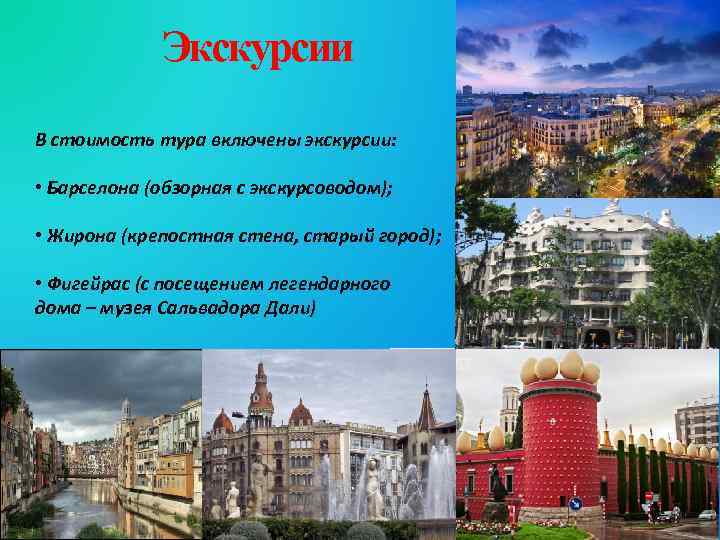 Экскурсии

В стоимость тура включены экскурсии:

• Барселона (обзорная с экскурсоводом);

• Жирона (крепостная стена, старый город);

• Фигейрас (с посещением легендарного дома – музея Сальвадора Дали)